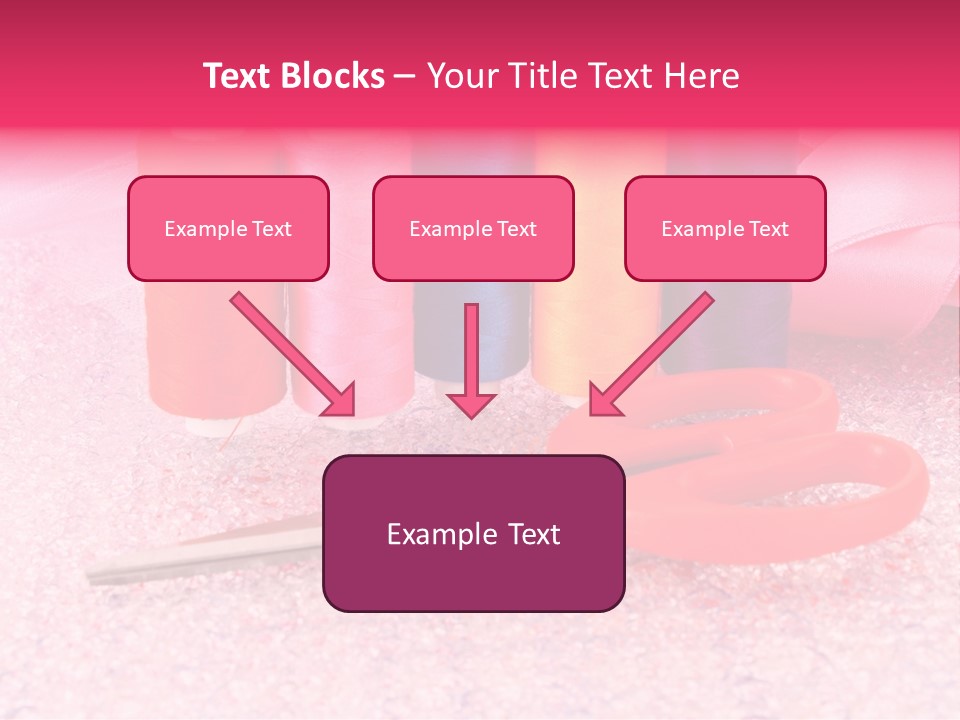 Text Blocks – Your Title Text Here

Example Text

Example Text

Example Text

Example Text